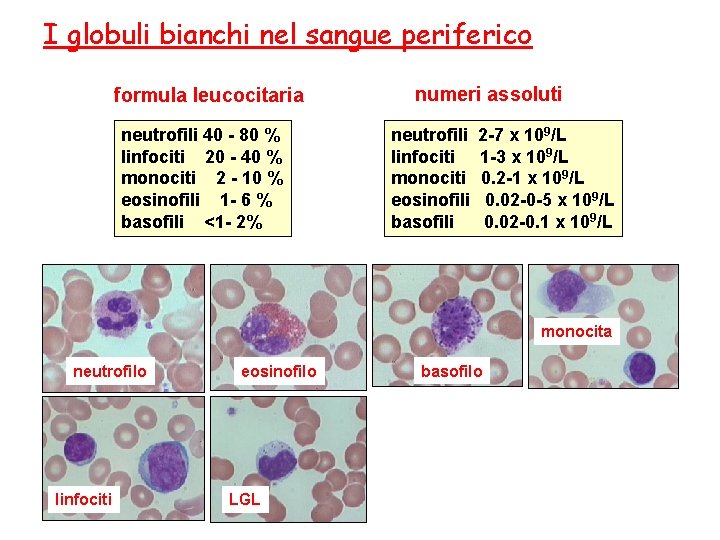 I globuli bianchi nel sangue periferico

formula leucocitaria

neutrofili 40 - 80 %
linfociti 20 - 40 %
monociti 2 - 10 %
eosinofili 1- 6 %
basofili <1- 2%

numeri assoluti

neutrofili 2-7 x $10^9$/L
linfociti 1-3 x $10^9$/L
monociti 0.2-1 x $10^9$/L
eosinofili 0.02-0-5 x $10^9$/L
basofili 0.02-0.1 x $10^9$/L

neutrofilo

eosinofilo

basofilo

monocita

linfociti

LGL